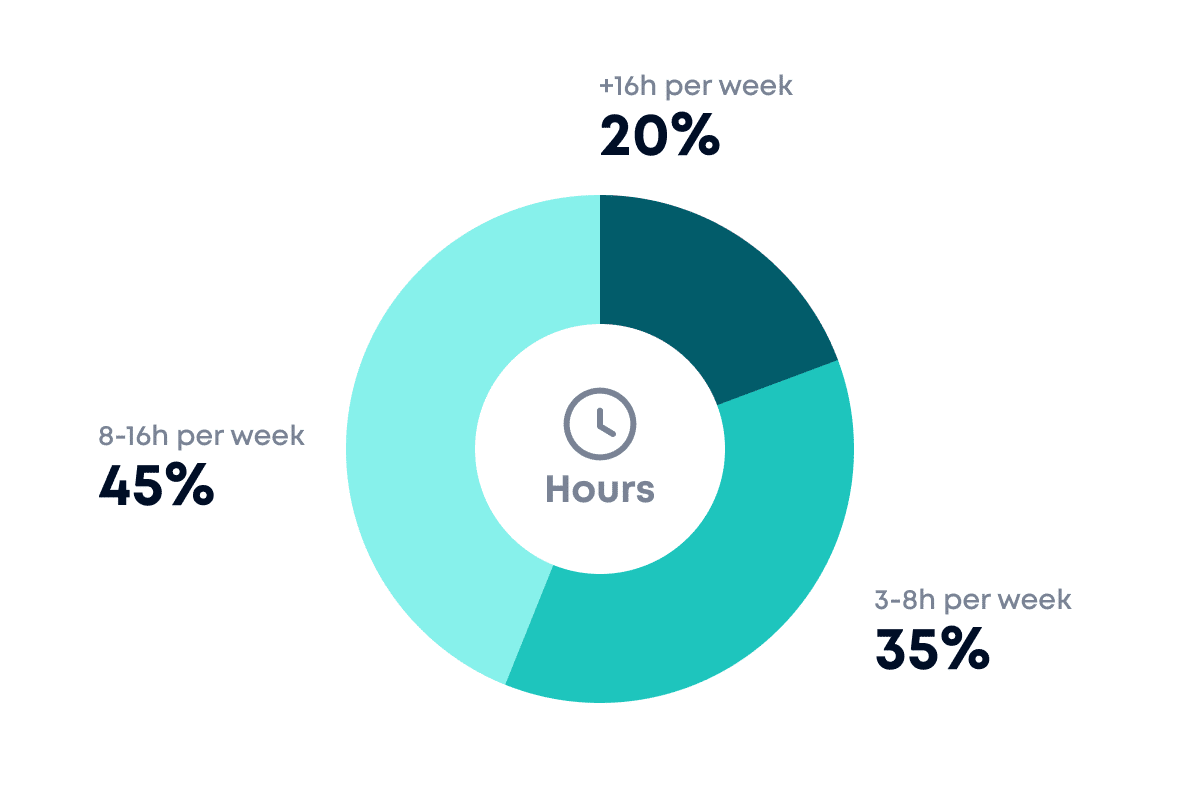 +16h per week
20%

8-16h per week
45%

Hours

3-8h per week
35%